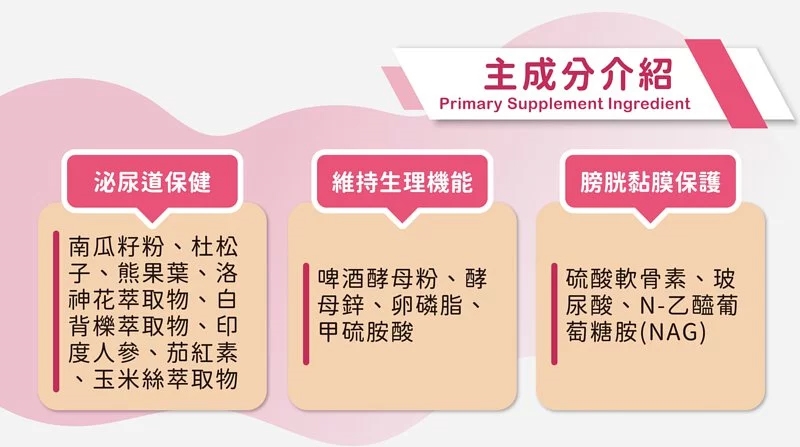 主成分介紹
Primary Supplement Ingredient

泌尿道保健

南瓜籽粉、杜松子、熊果葉、洛神花萃取物、白背櫟萃取物、印度人參、茄紅素、玉米絲萃取物

維持生理機能

啤酒酵母粉、酵母鋅、卵磷脂、甲硫胺酸

膀胱黏膜保護

硫酸軟骨素、玻尿酸、N-乙醯葡萄糖胺(NAG)